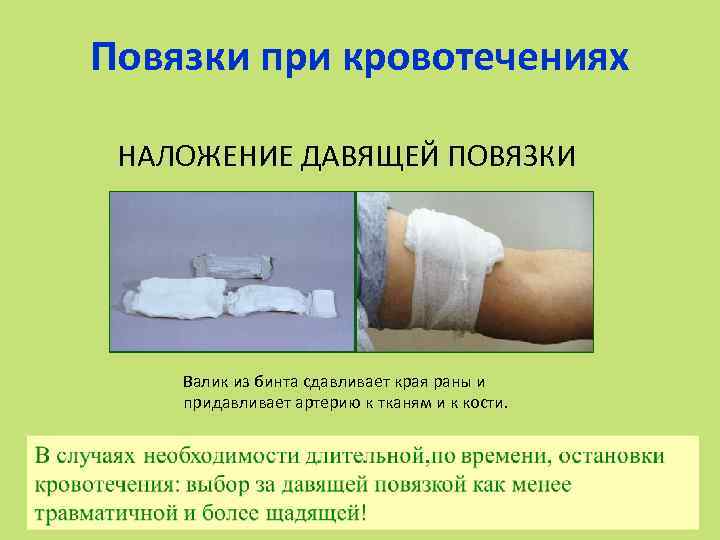 Повязки при кровотечениях

НАЛОЖЕНИЕ ДАВЯЩЕЙ ПОВЯЗКИ

Валик из бинта сдавливает края раны и придавливает артерию к тканям и к кости.

В случаях необходимости длительной,по времени, остановки кровотечения: выбор за давящей повязкой как менее травматичной и более щадящей!